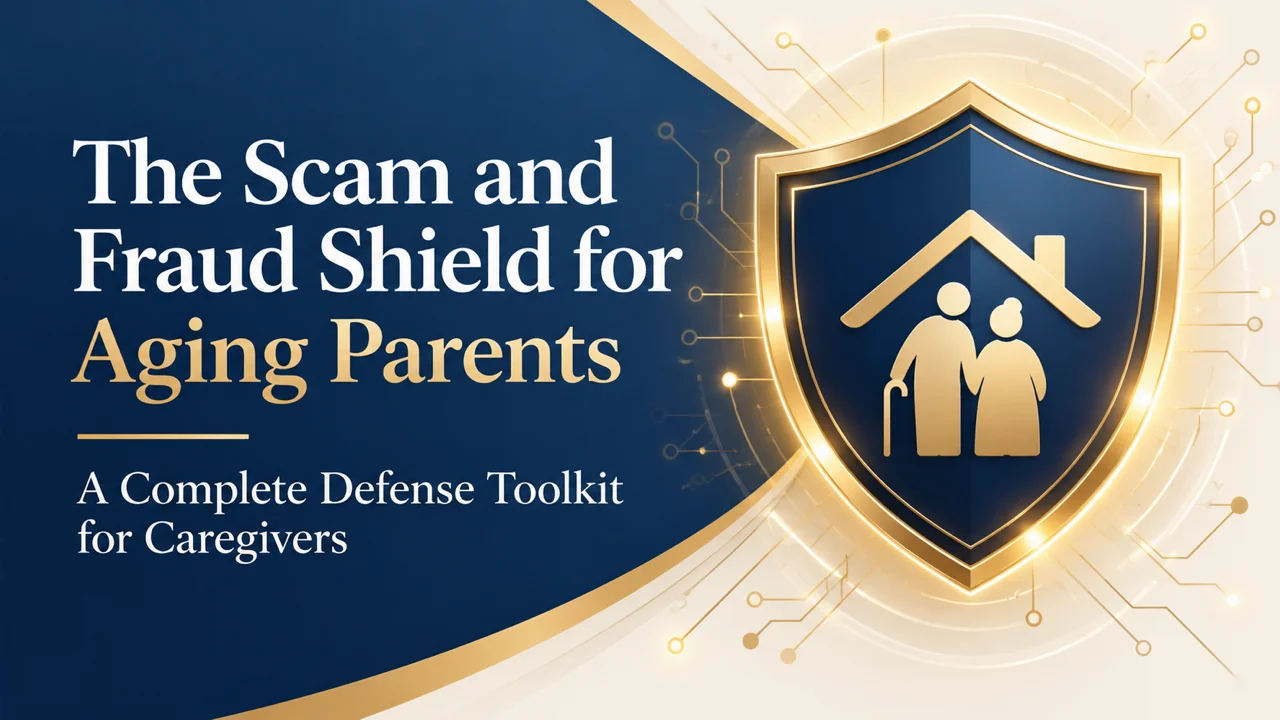 The Scam and Fraud Shield for Aging Parents

A Complete Defense Toolkit for Caregivers